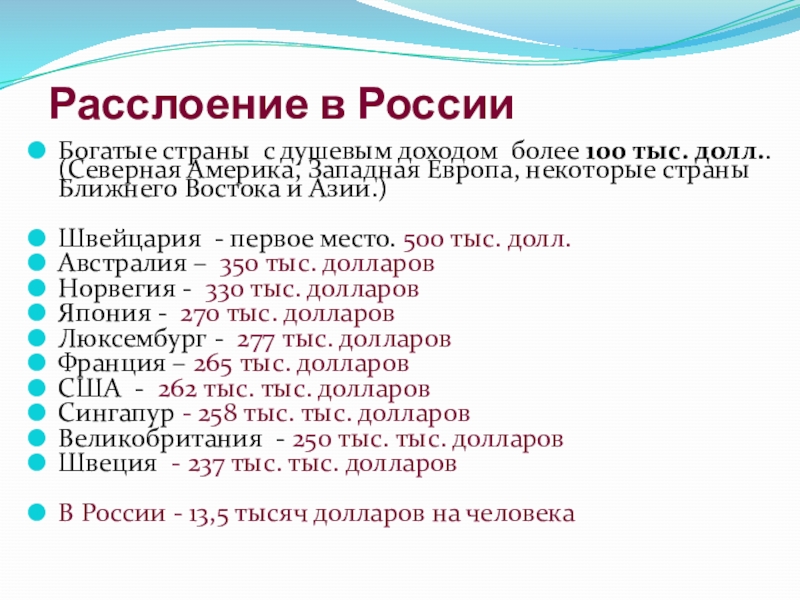 Расслоение в России

Богатые страны с душевым доходом более 100 тыс. долл.. (Северная Америка, Западная Европа, некоторые страны Ближнего Востока и Азии.)

Швейцария - первое место. 500 тыс. долл.
Австралия – 350 тыс. долларов
Норвегия - 330 тыс. долларов
Япония - 270 тыс. долларов
Люксембург - 277 тыс. долларов
Франция – 265 тыс. долларов
США - 262 тыс. тыс. долларов
Сингапур - 258 тыс. тыс. долларов
Великобритания - 250 тыс. тыс. долларов
Швеция - 237 тыс. тыс. долларов

В России - 13,5 тысяч долларов на человека